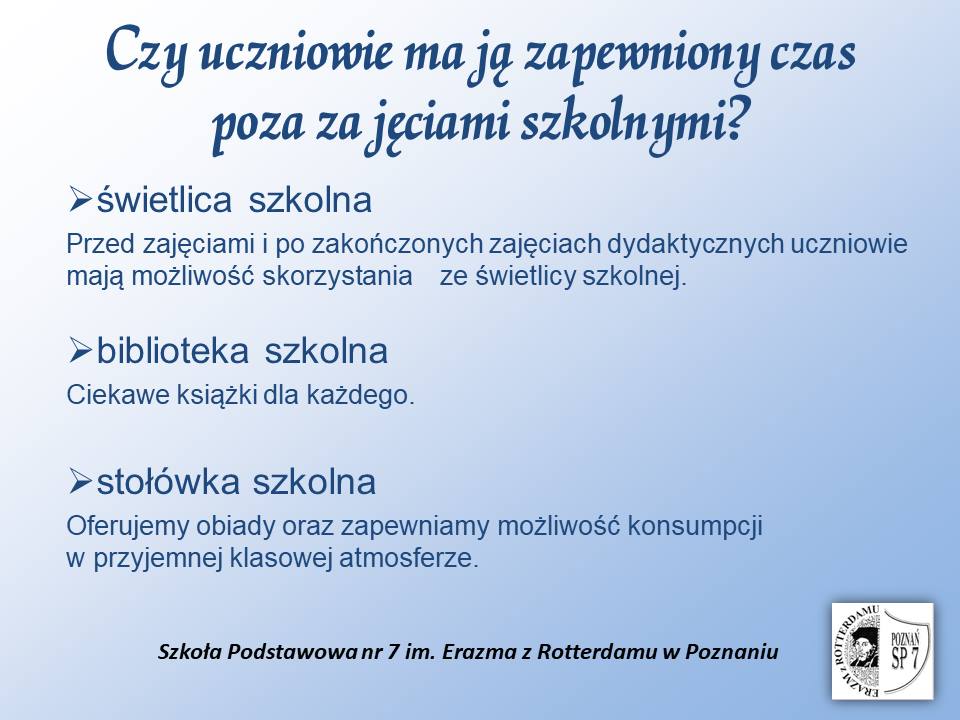 Czy uczniowie ma ją zapewniony czas poza za jęciami szkolnymi?

➢świetlica szkolna

Przed zajęciami i po zakończonych zajęciach dydaktycznych uczniowie mają możliwość skorzystania ze świetlicy szkolnej.

➢biblioteka szkolna

Ciekawe książki dla każdego.

➢stołówka szkolna

Oferujemy obiady oraz zapewniamy możliwość konsumpcji w przyjemnej klasowej atmosferze.

Szkoła Podstawowa nr 7 im. Erazma z Rotterdamu w Poznaniu

ERAZM Z ROTTERDAMU POZNAŃ SP 7